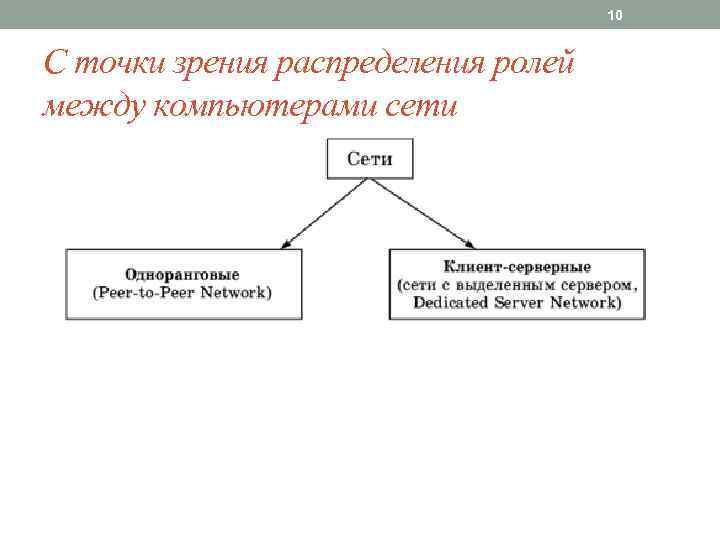 10

С точки зрения распределения ролей между компьютерами сети

Сети

Одноранговые
(Peer-to-Peer Network)

Клиент-серверные
(сети с выделенным сервером,
Dedicated Server Network)